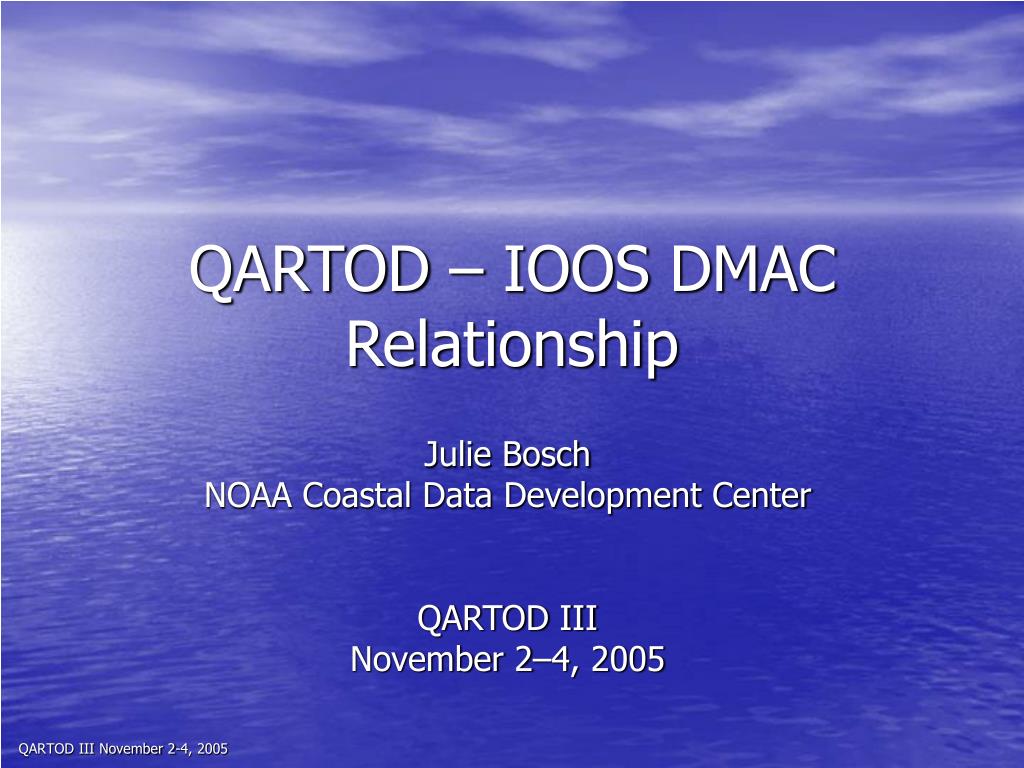 QARTOD – IOOS DMAC Relationship

Julie Bosch
NOAA Coastal Data Development Center

QARTOD III
November 2–4, 2005

QARTOD III November 2-4, 2005